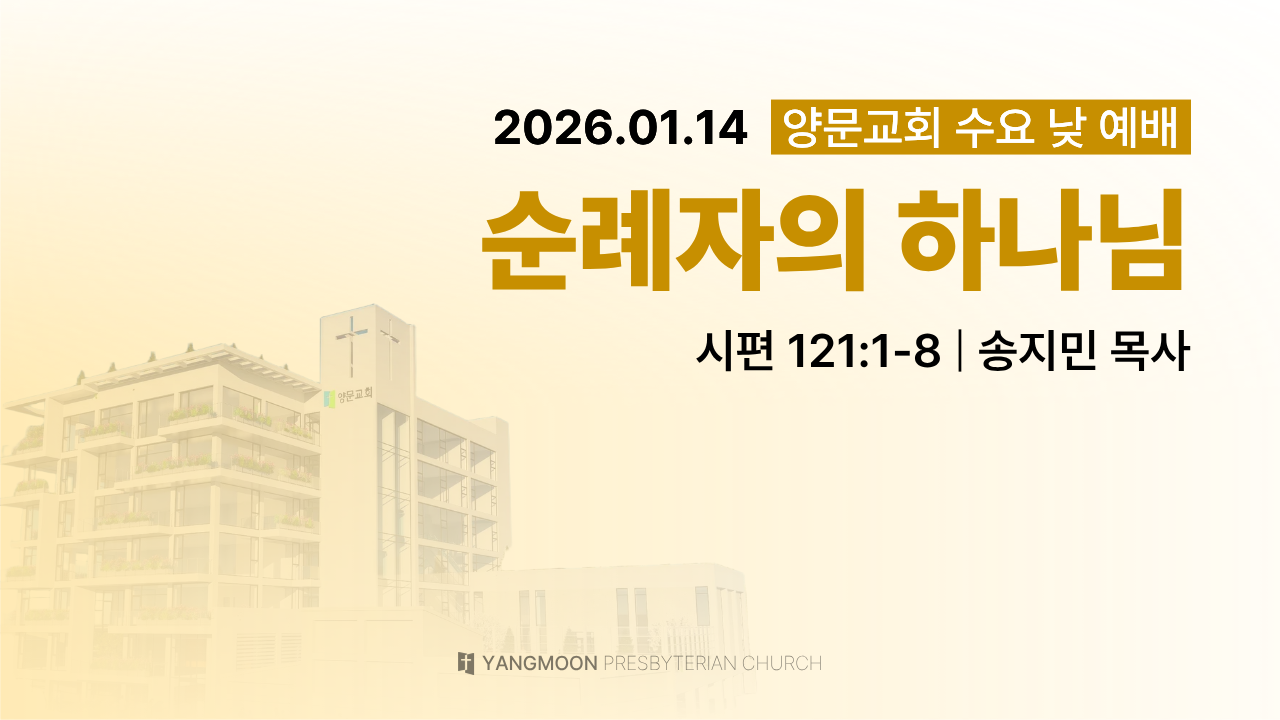 2026.01.14 양문교회 수요 낮 예배

순례자의 하나님

시편 121:1-8 | 송지민 목사

양문교회

YANGMOON PRESBYTERIAN CHURCH